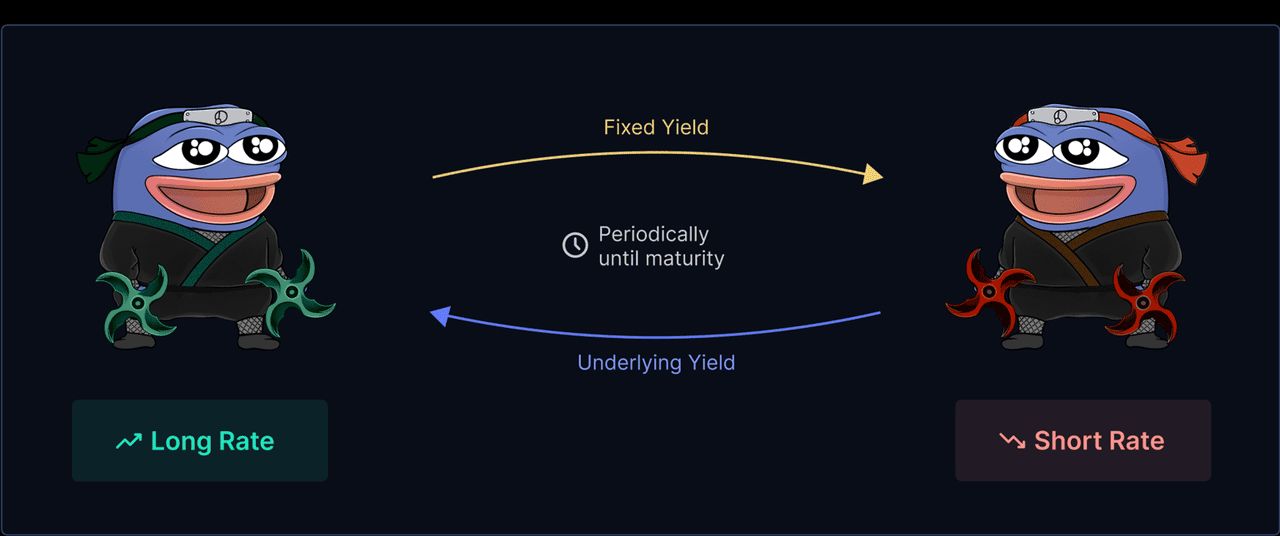 Fixed Yield

Periodically until maturity

Underlying Yield

Long Rate

Short Rate